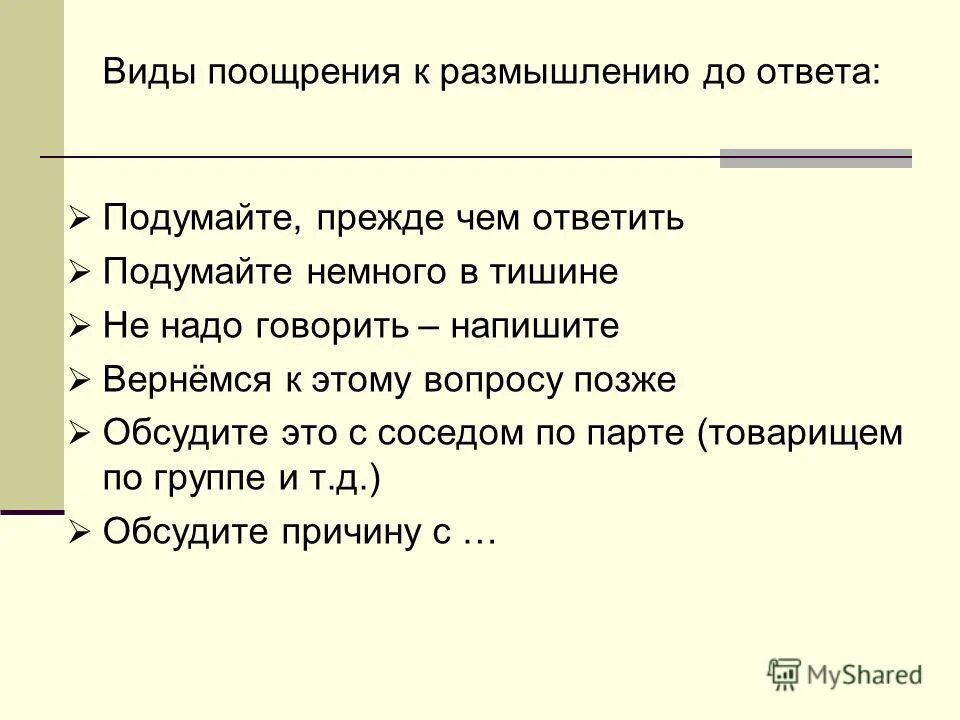 Виды поощрения к размышлению до ответа:

➢ Подумайте, прежде чем ответить
➢ Подумайте немного в тишине
➢ Не надо говорить – напишите
➢ Вернёмся к этому вопросу позже
➢ Обсудите это с соседом по парте (товарищем по группе и т.д.)
➢ Обсудите причину с …

MyShared